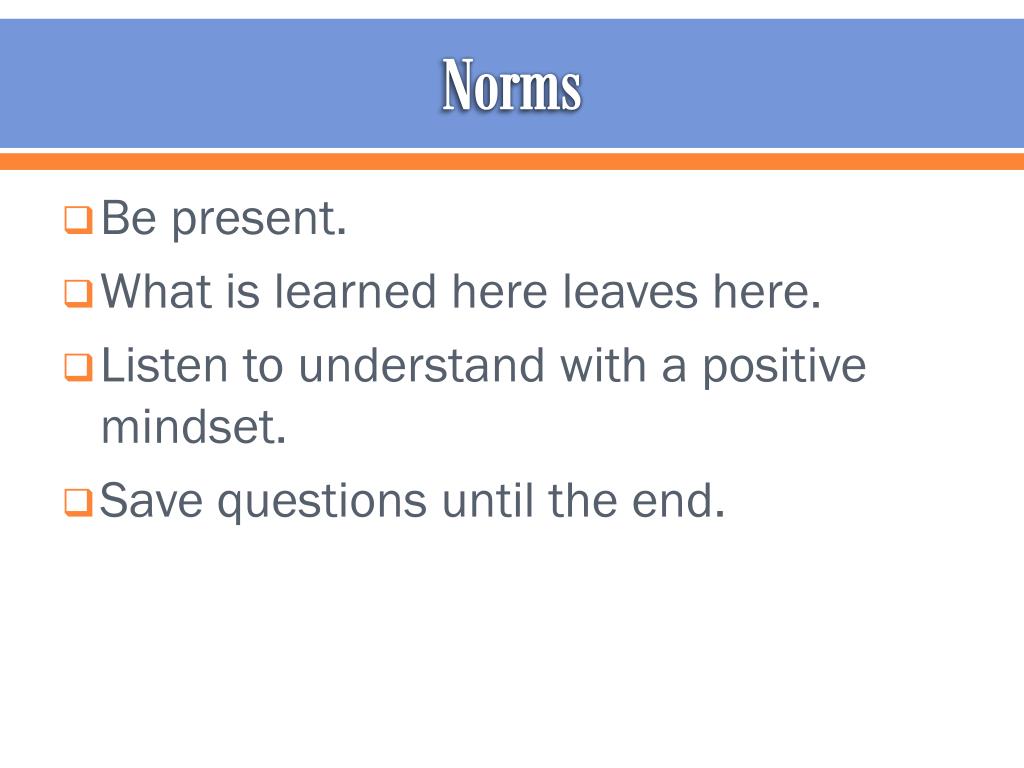 Norms

❑ Be present.
❑ What is learned here leaves here.
❑ Listen to understand with a positive mindset.
❑ Save questions until the end.